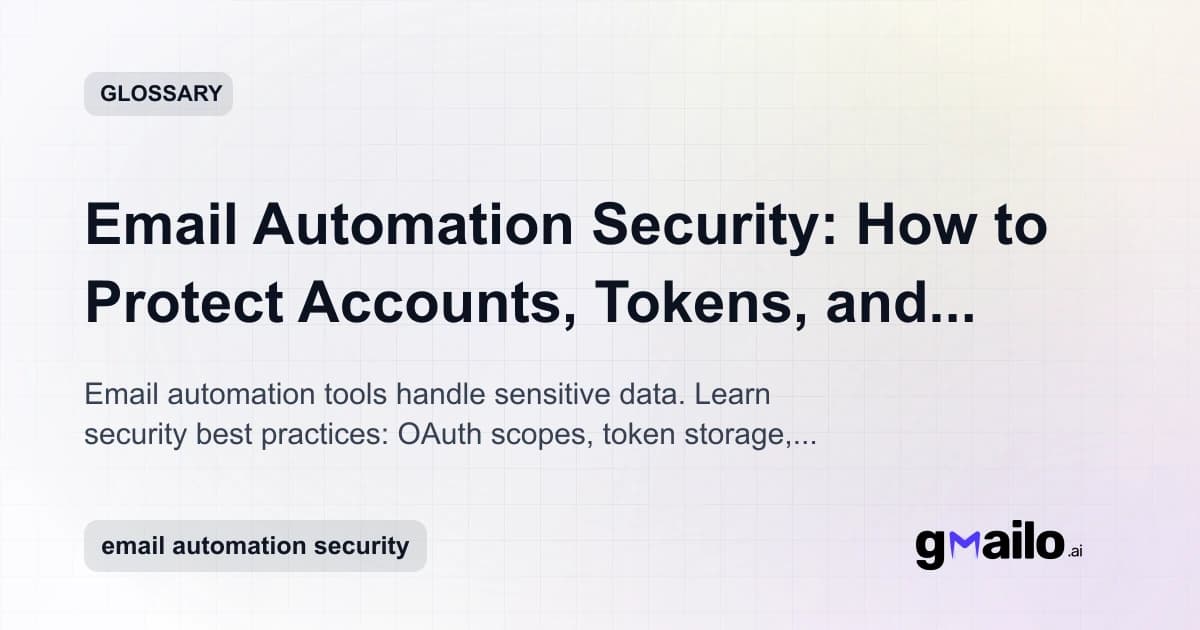 GLOSSARY

Email Automation Security: How to Protect Accounts, Tokens, and...

Email automation tools handle sensitive data. Learn security best practices: OAuth scopes, token storage,...

email automation security

gmailo.ai